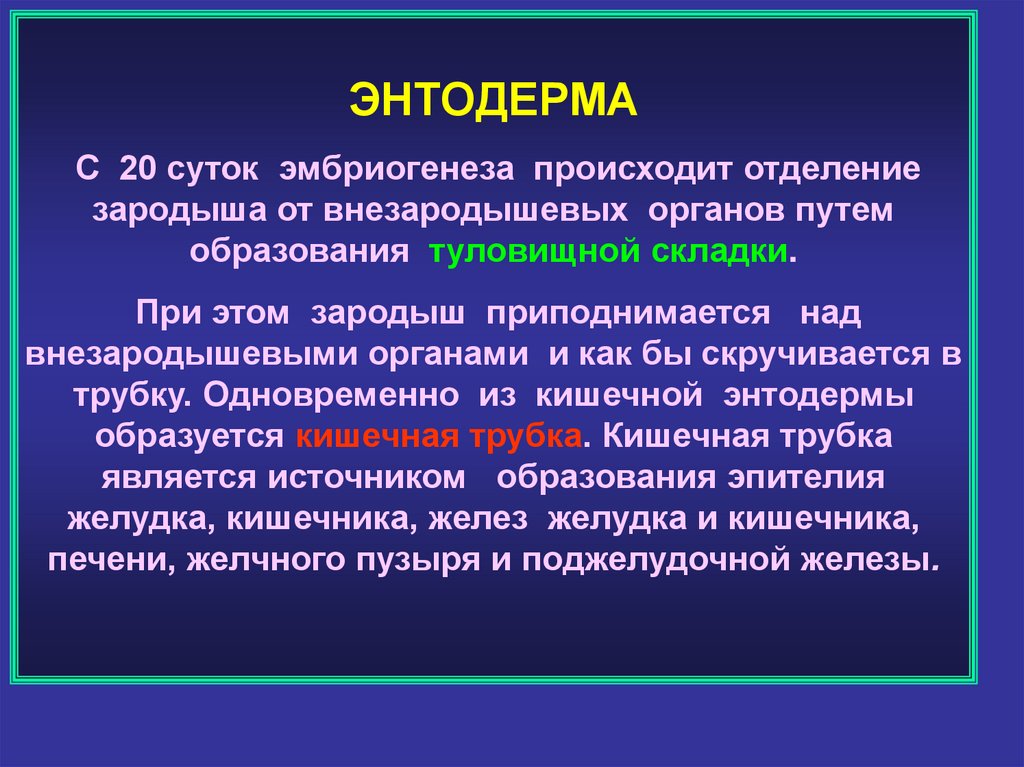 ЭНТОДЕРМА

С 20 суток эмбриогенеза происходит отделение зародыша от внезародышевых органов путем образования туловищной складки.

При этом зародыш приподнимается над внезародышевыми органами и как бы скручивается в трубку. Одновременно из кишечной энтодермы образуется кишечная трубка. Кишечная трубка является источником образования эпителия желудка, кишечника, желез желудка и кишечника, печени, желчного пузыря и поджелудочной железы.